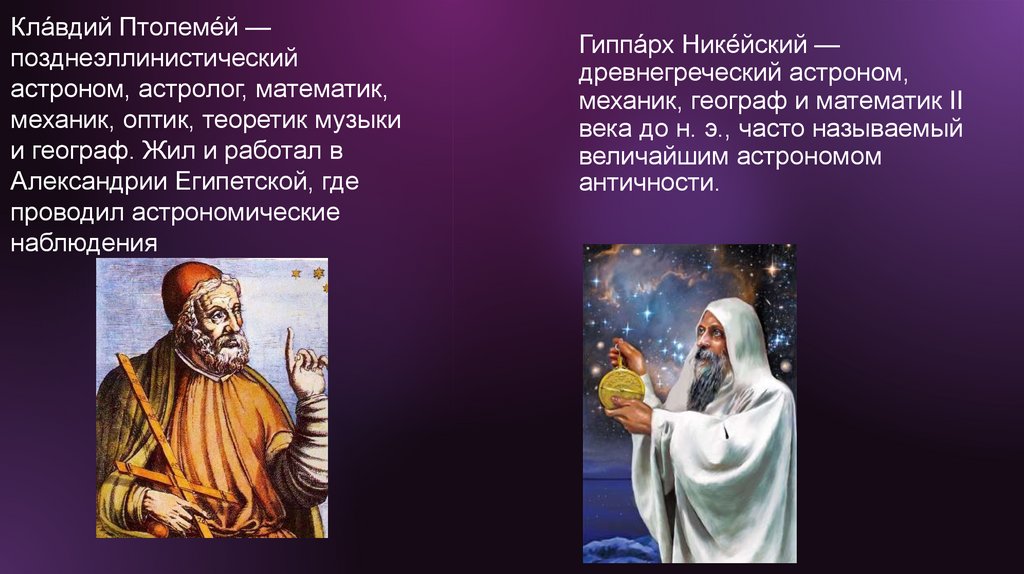 Кла́вдий Птолеме́й — позднеэллинистический астроном, астролог, математик, механик, оптик, теоретик музыки и географ. Жил и работал в Александрии Египетской, где проводил астрономические наблюдения

Гиппа́рх Нике́йский — древнегреческий астроном, механик, географ и математик II века до н. э., часто называемый величайшим астрономом античности.